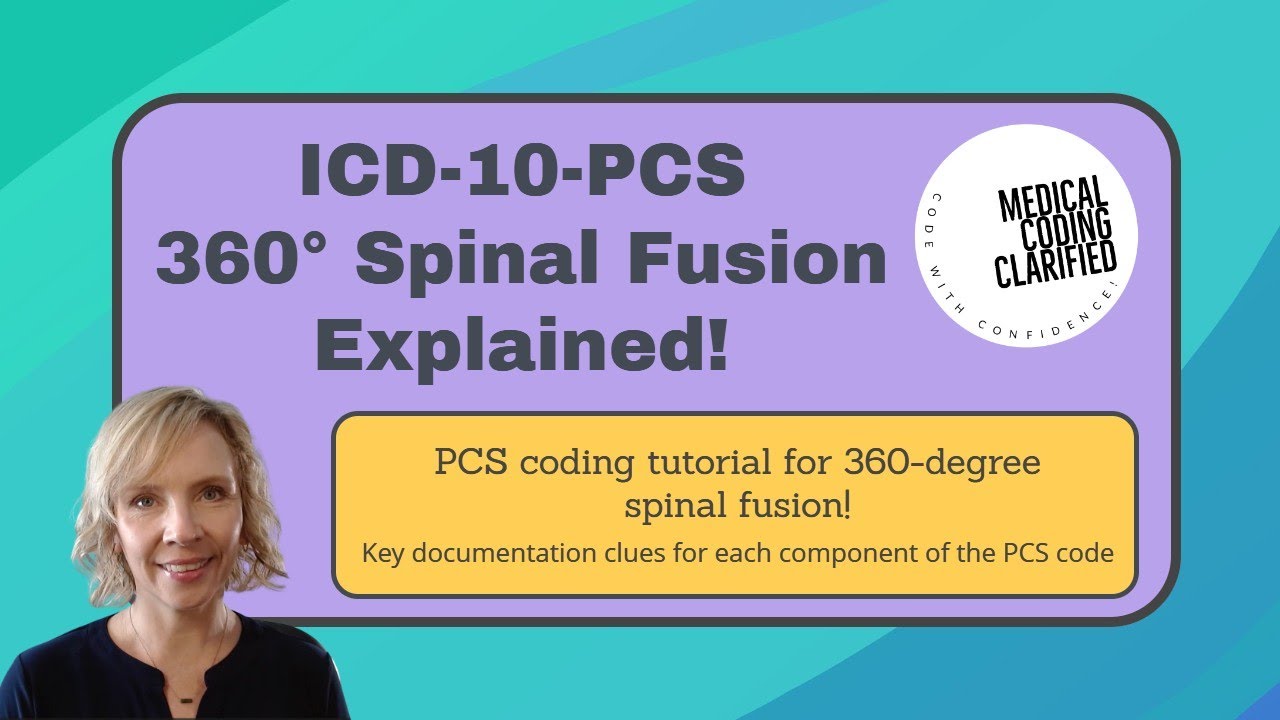 ICD-10-PCS
360° Spinal Fusion
Explained!

MEDICAL
CODING
CLARIFIED
CODE WITH CONFIDENCE!

PCS coding tutorial for 360-degree spinal fusion!

Key documentation clues for each component of the PCS code